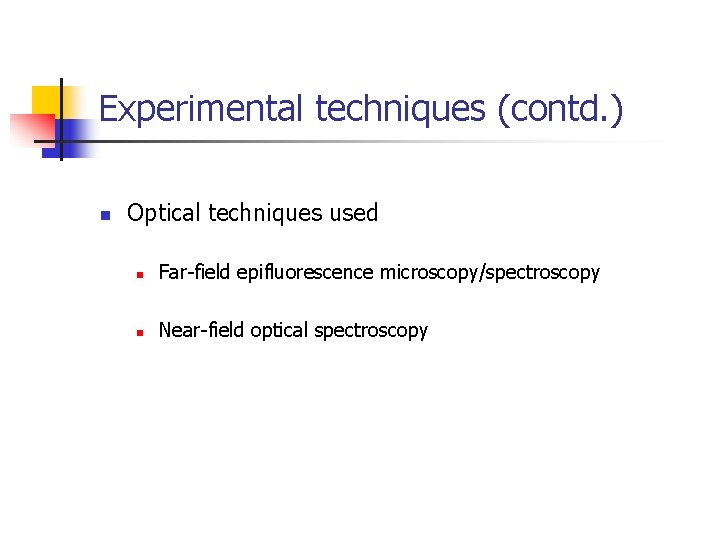 Experimental techniques (contd.)

Optical techniques used

Far-field epifluorescence microscopy/spectroscopy

Near-field optical spectroscopy